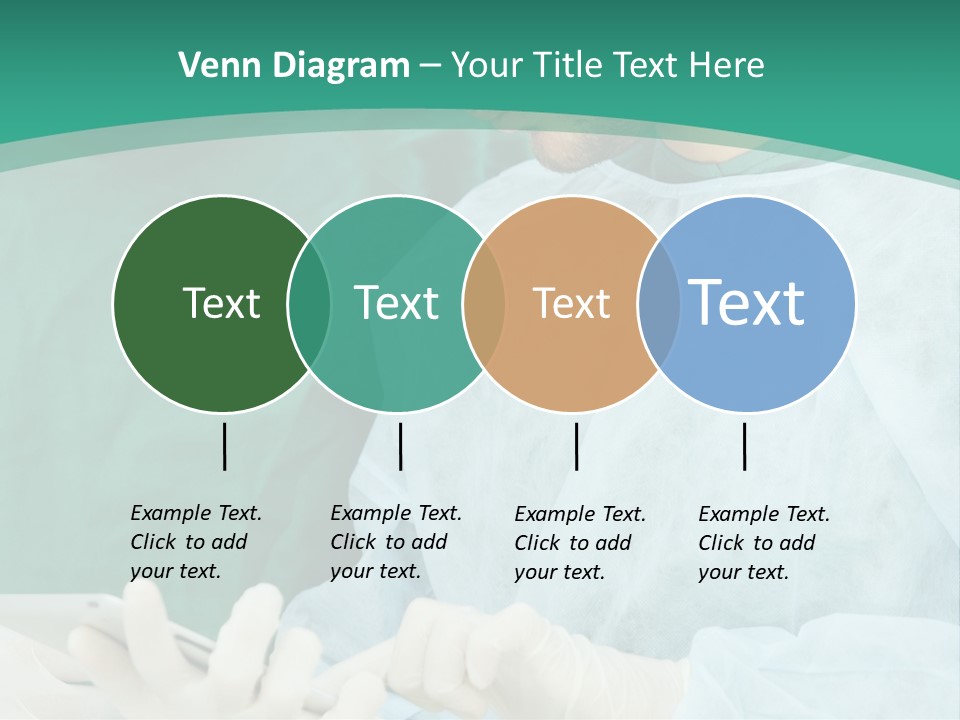 Venn Diagram – Your Title Text Here

Text

Text

Text

Text

Example Text. Click to add your text.

Example Text. Click to add your text.

Example Text. Click to add your text.

Example Text. Click to add your text.